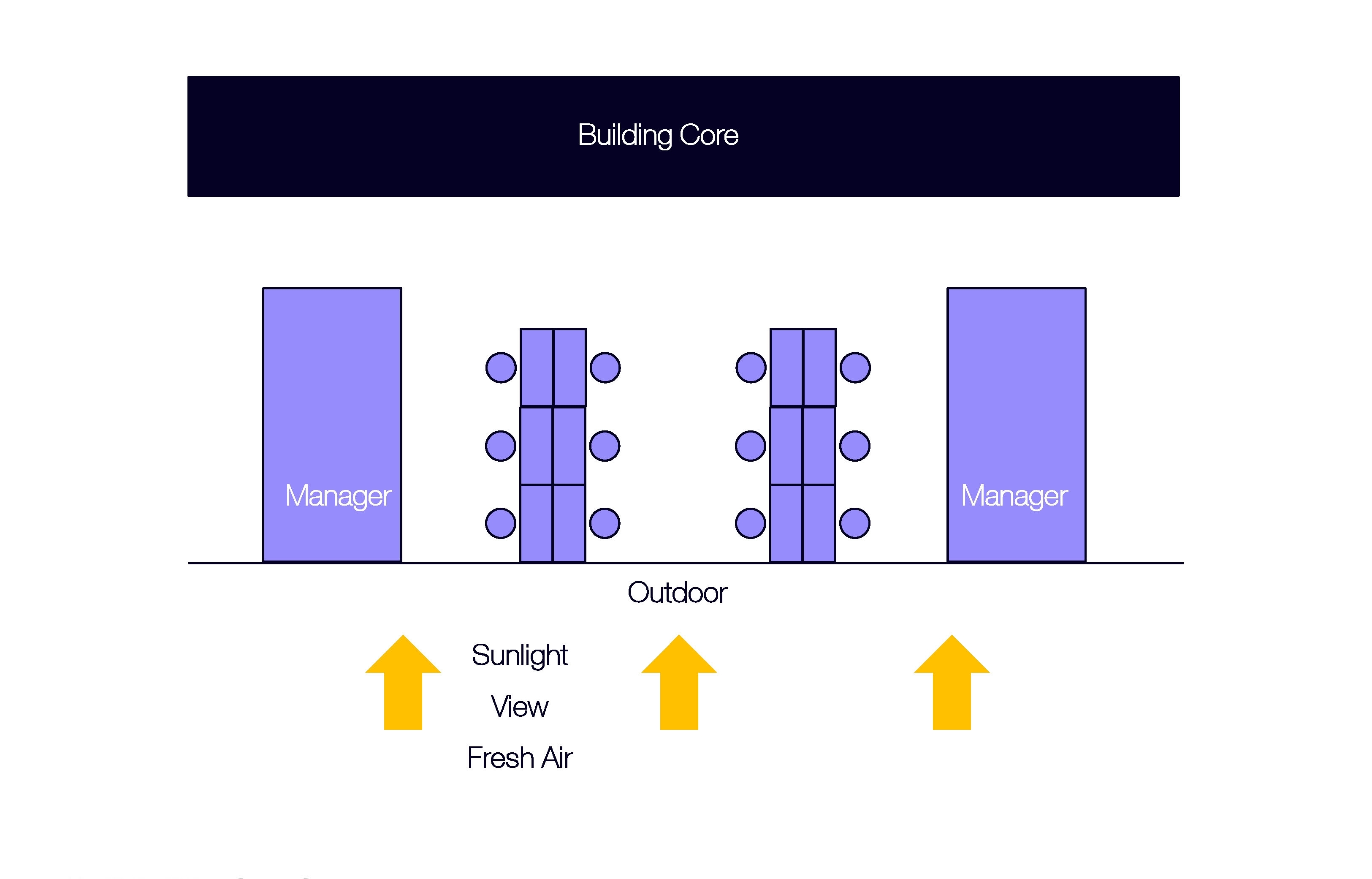 Building Core

Manager

Manager

Outdoor

Sunlight

View

Fresh Air